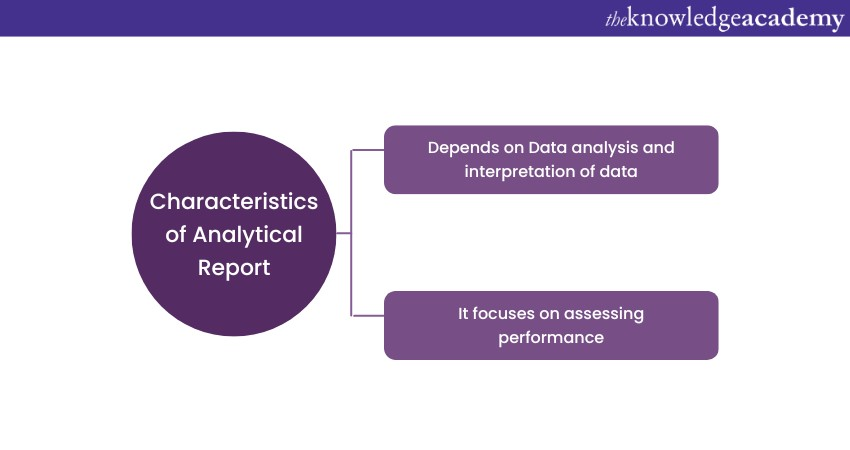 theknowledgeacademy

Characteristics of Analytical Report

Depends on Data analysis and interpretation of data

It focuses on assessing performance